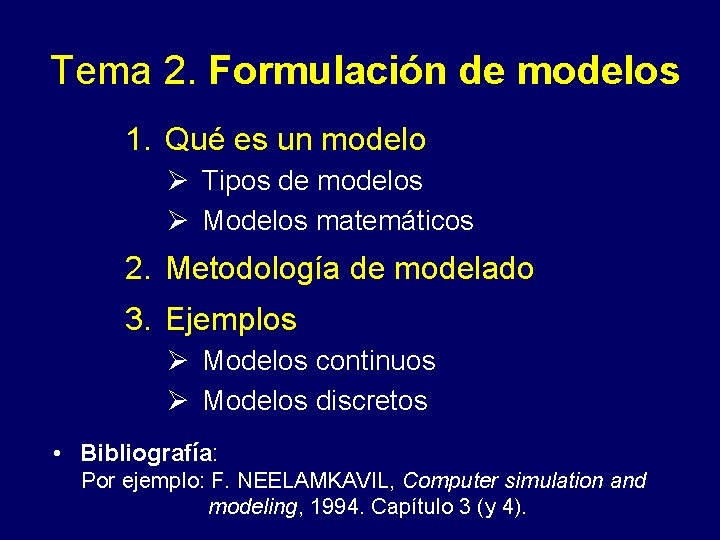 Tema 2. Formulación de modelos

1. Qué es un modelo
➢ Tipos de modelos
➢ Modelos matemáticos

2. Metodología de modelado

3. Ejemplos
➢ Modelos continuos
➢ Modelos discretos

• Bibliografía:
Por ejemplo: F. NEELAMKAVIL, Computer simulation and modeling, 1994. Capítulo 3 (y 4).